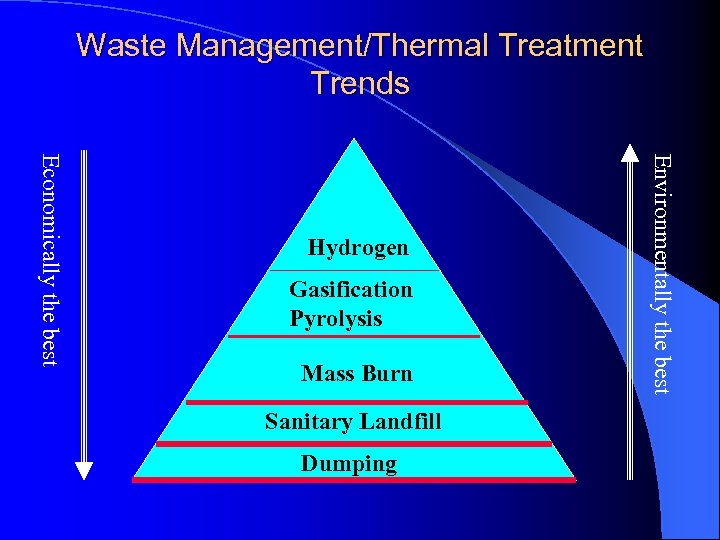 Waste Management/Thermal Treatment Trends

Economically the best

Hydrogen

Gasification
Pyrolysis

Mass Burn

Sanitary Landfill

Dumping

Environmentally the best